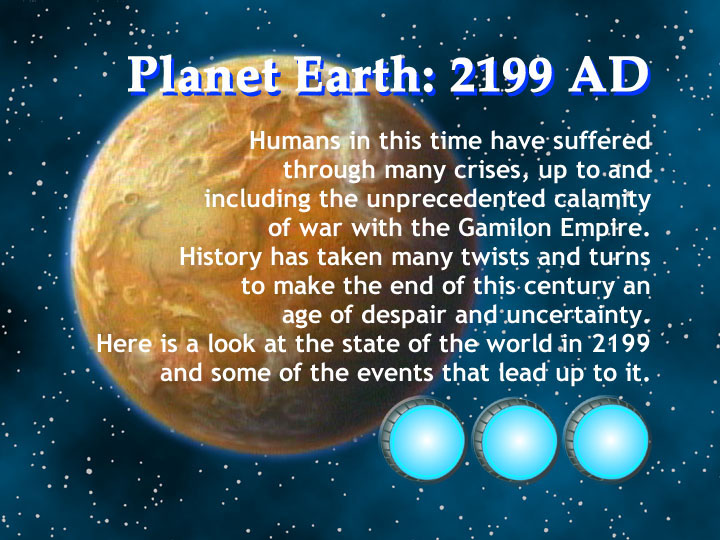 Planet Earth: 2199 AD

Humans in this time have suffered through many crises, up to and including the unprecedented calamity of war with the Gamilon Empire. History has taken many twists and turns to make the end of this century an age of despair and uncertainty. Here is a look at the state of the world in 2199 and some of the events that lead up to it.